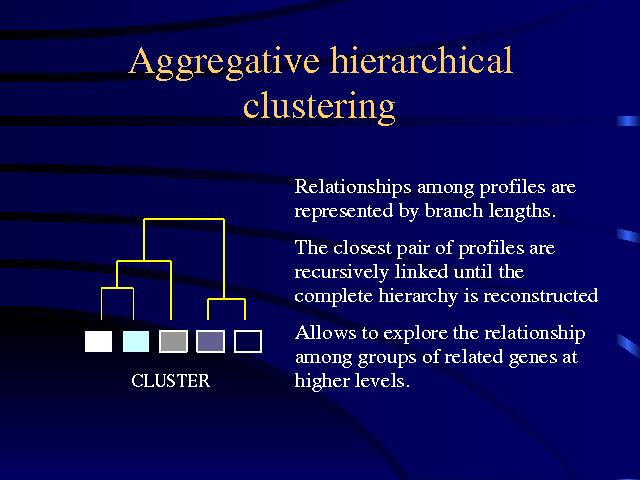 Aggregative hierarchical clustering

CLUSTER

Relationships among profiles are represented by branch lengths.

The closest pair of profiles are recursively linked until the complete hierarchy is reconstructed

Allows to explore the relationship among groups of related genes at higher levels.